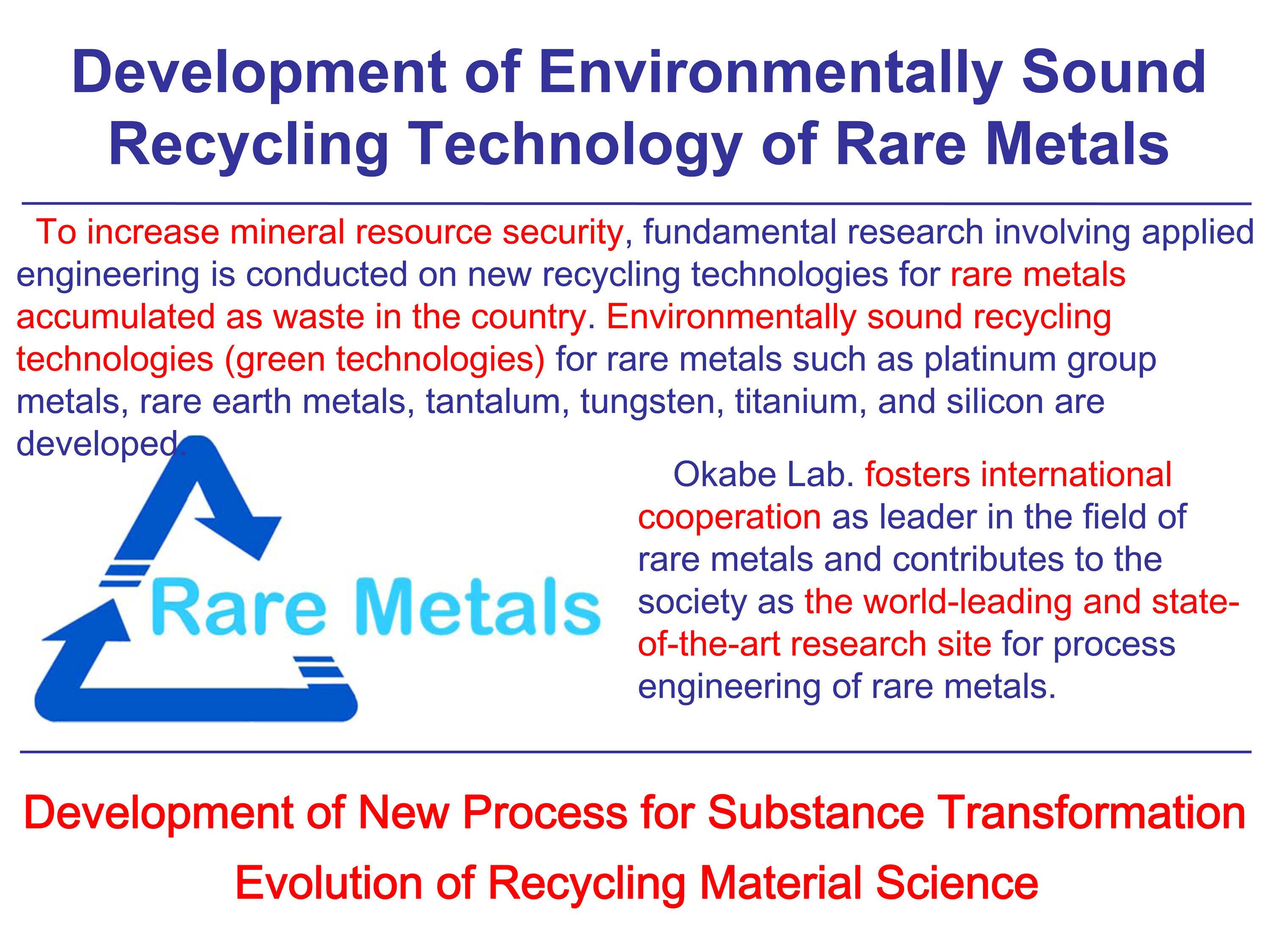 Development of Environmentally Sound Recycling Technology of Rare Metals

To increase mineral resource security, fundamental research involving applied engineering is conducted on new recycling technologies for rare metals accumulated as waste in the country. Environmentally sound recycling technologies (green technologies) for rare metals such as platinum group metals, rare earth metals, tantalum, tungsten, titanium, and silicon are developed.

Rare Metals

Okabe Lab. fosters international cooperation as leader in the field of rare metals and contributes to the society as the world-leading and state-of-the-art research site for process engineering of rare metals.

Development of New Process for Substance Transformation

Evolution of Recycling Material Science